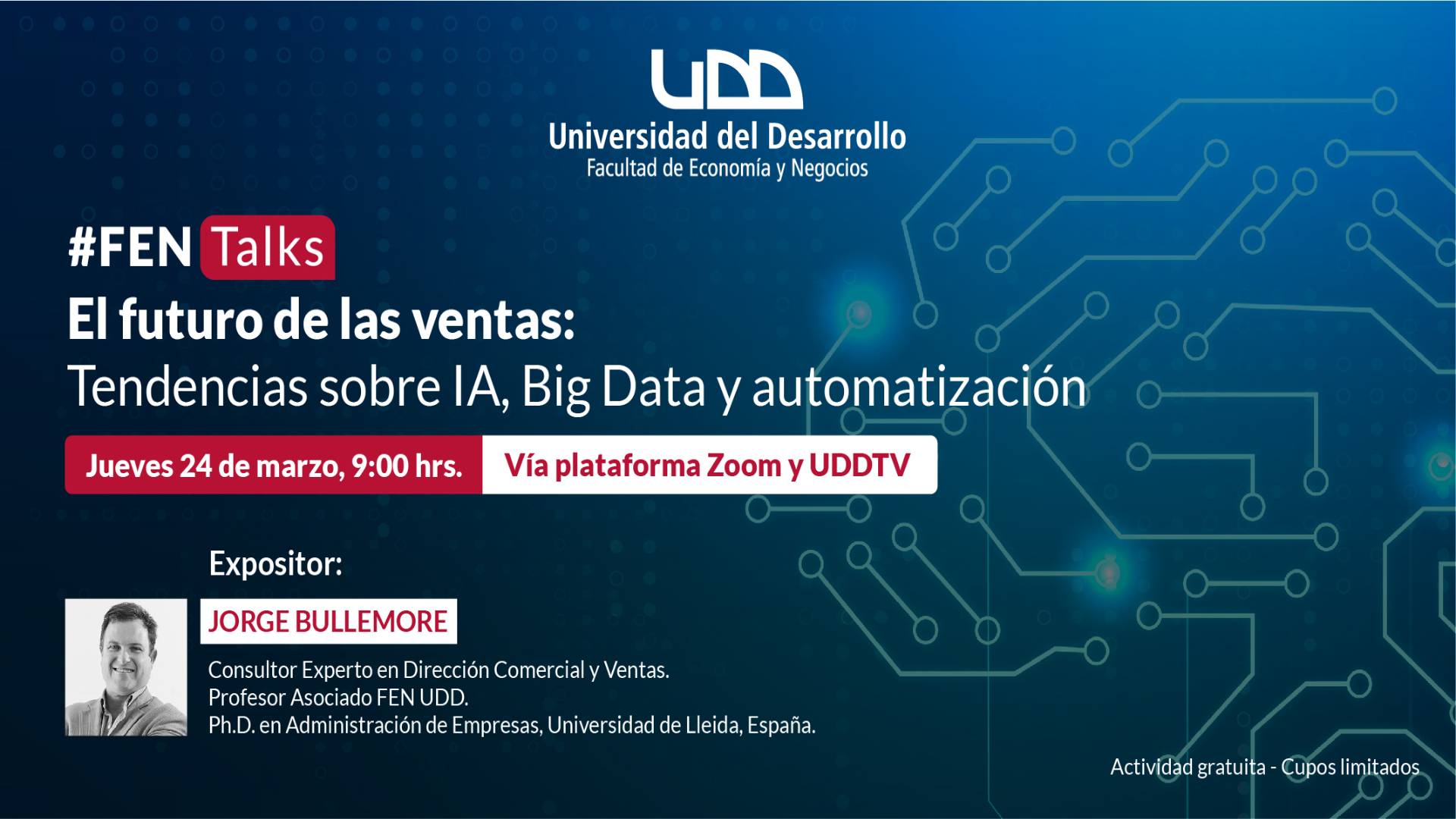 UDD
Universidad del Desarrollo
Facultad de Economía y Negocios

#FEN Talks
El futuro de las ventas:
Tendencias sobre IA, Big Data y automatización

Jueves 24 de marzo, 9:00 hrs. Vía plataforma Zoom y UDDTV

Expositor:
JORGE BULLEMORE
Consultor Experto en Dirección Comercial y Ventas.
Profesor Asociado FEN UDD.
Ph.D. en Administración de Empresas, Universidad de Lleida, España.

Actividad gratuita - Cupos limitados